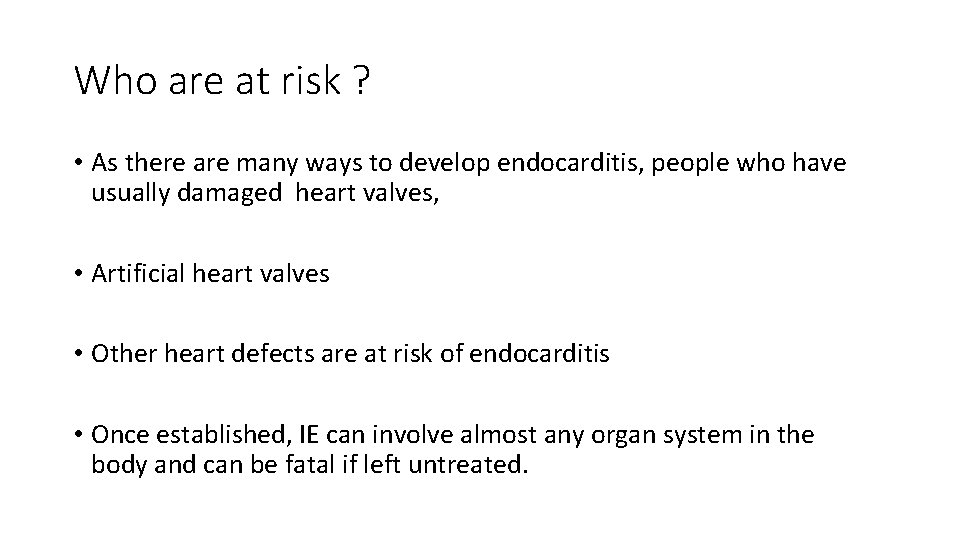 Who are at risk ?

• As there are many ways to develop endocarditis, people who have usually damaged heart valves,

• Artificial heart valves

• Other heart defects are at risk of endocarditis

• Once established, IE can involve almost any organ system in the body and can be fatal if left untreated.